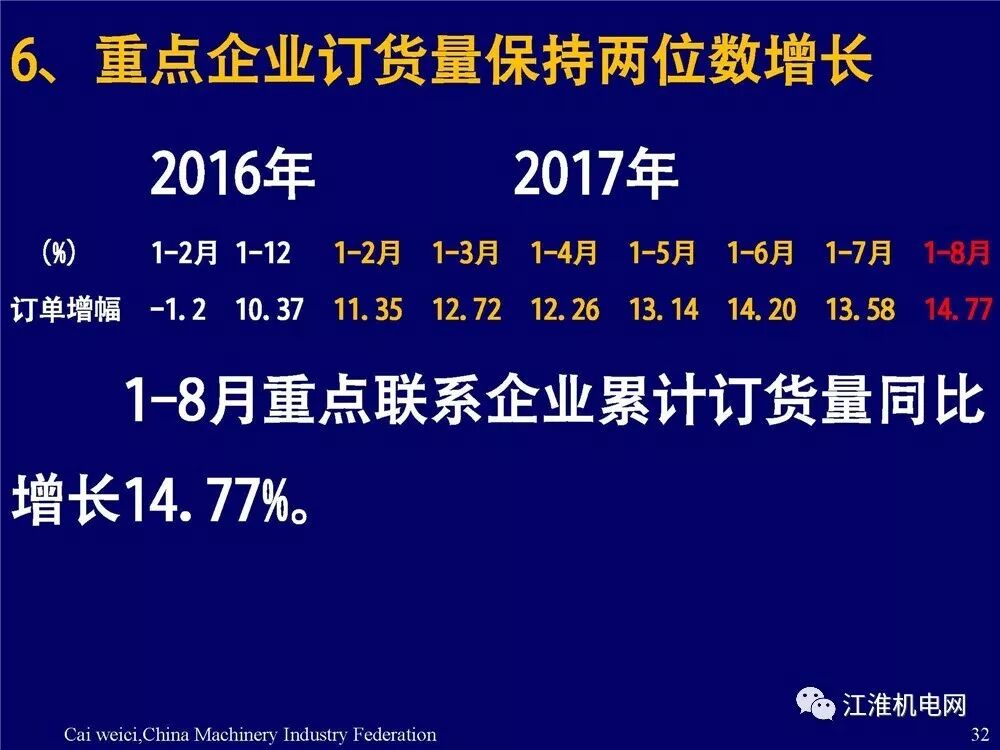 6、重点企业订货量保持两位数增长

2016年 2017年

| (%) | 1-2月 | 1-12 | 1-2月 | 1-3月 | 1-4月 | 1-5月 | 1-6月 | 1-7月 | 1-8月 |
|---|---|---|---|---|---|---|---|---|---|
| 订单增幅 | -1.2 | 10.37 | 11.35 | 12.72 | 12.26 | 13.14 | 14.20 | 13.58 | 14.77 |

1-8月重点联系企业累计订货量同比增长14.77%。

江淮机电网

Cai weici,China Machinery Industry Federation

32